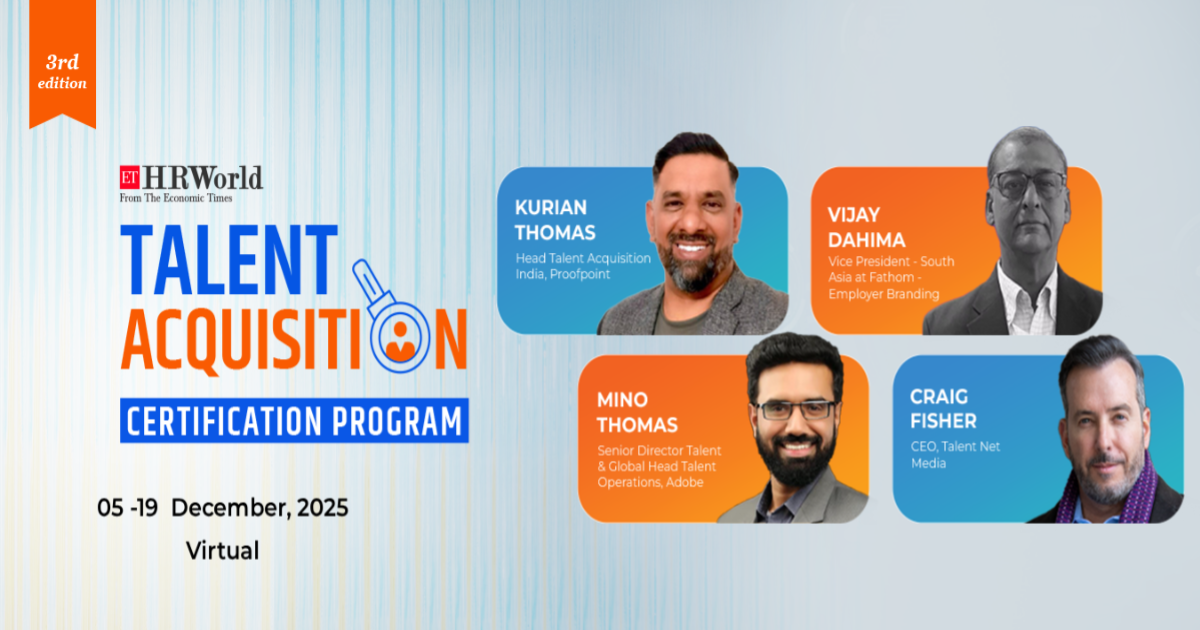 3rd edition

ET HRWorld
From The Economic Times

TALENT ACQUISITION

CERTIFICATION PROGRAM

05 -19 December, 2025

Virtual

KURIAN THOMAS
Head Talent Acquisition India, Proofpoint

VIJAY DAHIMA
Vice President - South Asia at Fathom - Employer Branding

MINO THOMAS
Senior Director Talent & Global Head Talent Operations, Adobe

CRAIG FISHER
CEO, Talent Net Media